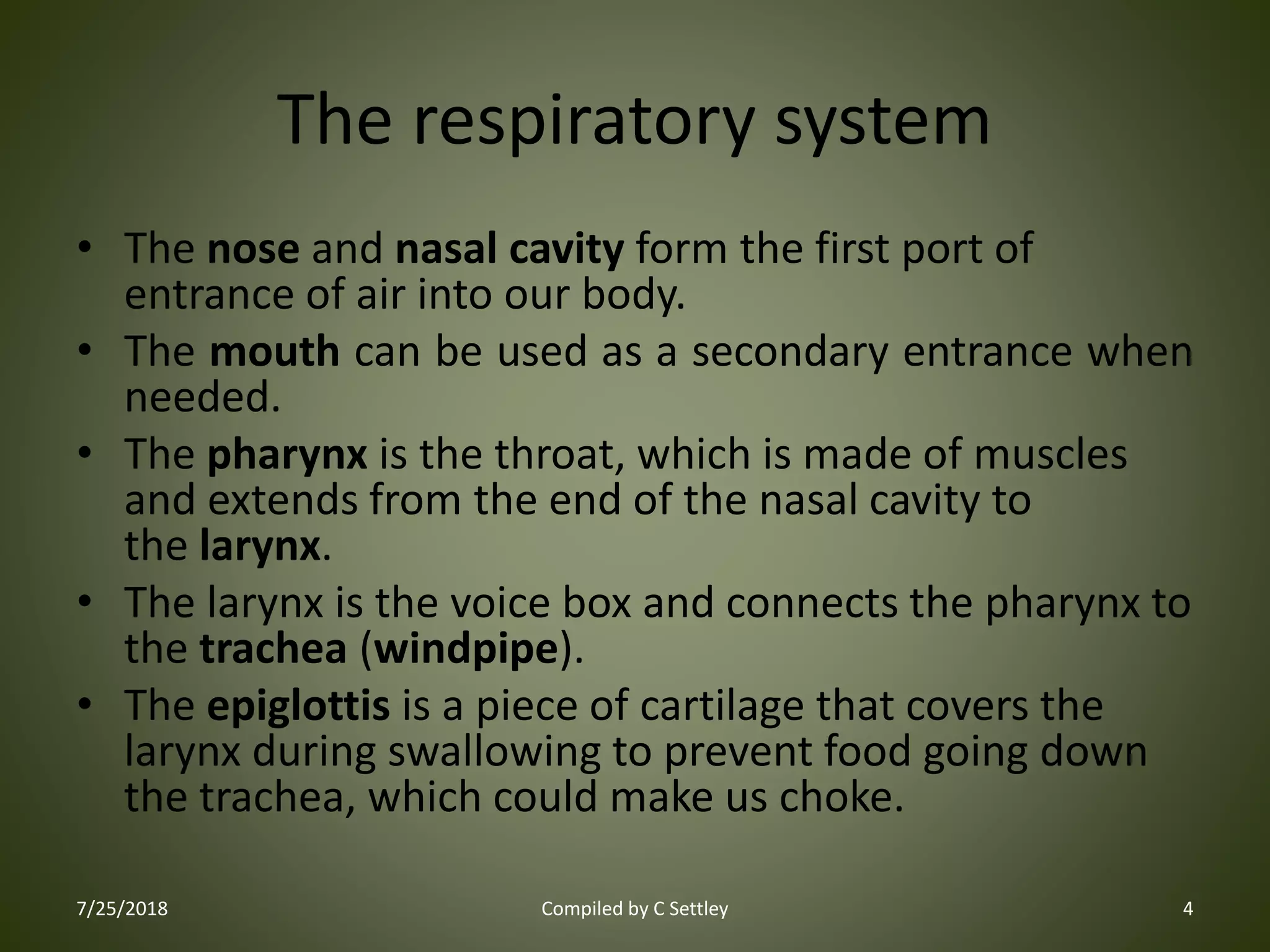 The respiratory system

• The nose and nasal cavity form the first port of entrance of air into our body.
• The mouth can be used as a secondary entrance when needed.
• The pharynx is the throat, which is made of muscles and extends from the end of the nasal cavity to the larynx.
• The larynx is the voice box and connects the pharynx to the trachea (windpipe).
• The epiglottis is a piece of cartilage that covers the larynx during swallowing to prevent food going down the trachea, which could make us choke.

7/25/2018

Compiled by C Settley

4